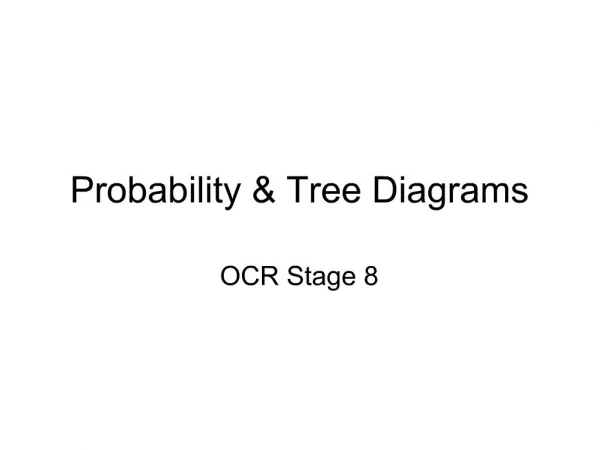 Probability & Tree Diagrams

OCR Stage 8